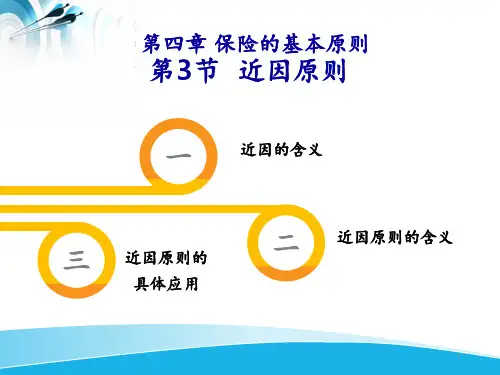 第四章 保险的基本原则
第3节 近因原则

一
近因的含义

二
近因原则的含义

三
近因原则的具体应用